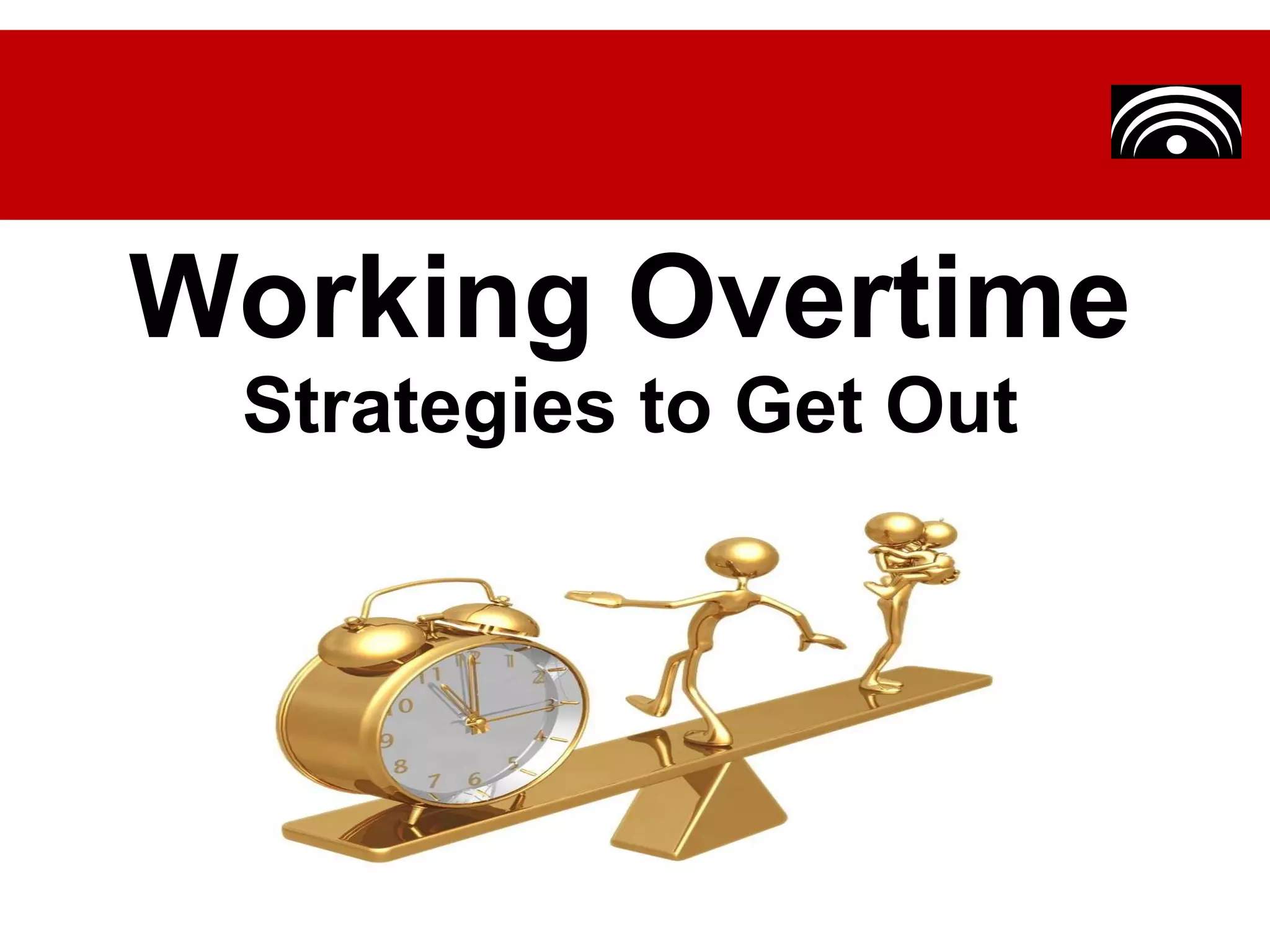 Working Overtime
Strategies to Get Out